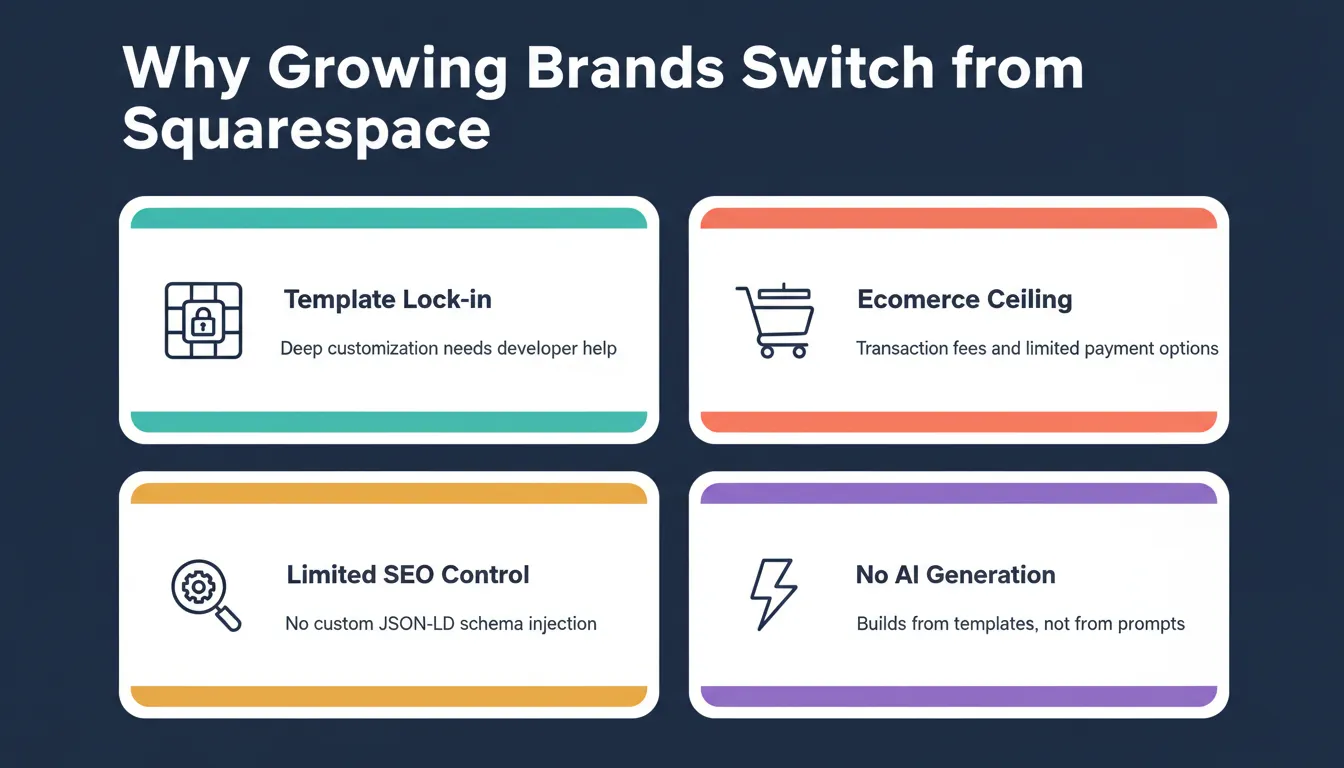 Why Growing Brands Switch from Squarespace

Template Lock-in

Deep customization needs developer help

Ecomerce Ceiling

Transaction fees and limited payment options

Limited SEO Control

No custom JSON-LD schema injection

No AI Generation

Builds from templates, not from prompts